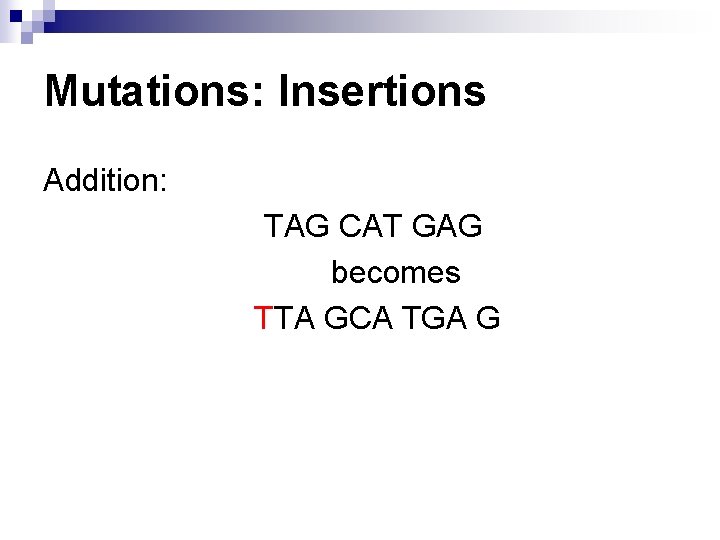 Mutations: Insertions

Addition:

TAG CAT GAG

becomes

TTA GCA TGA G